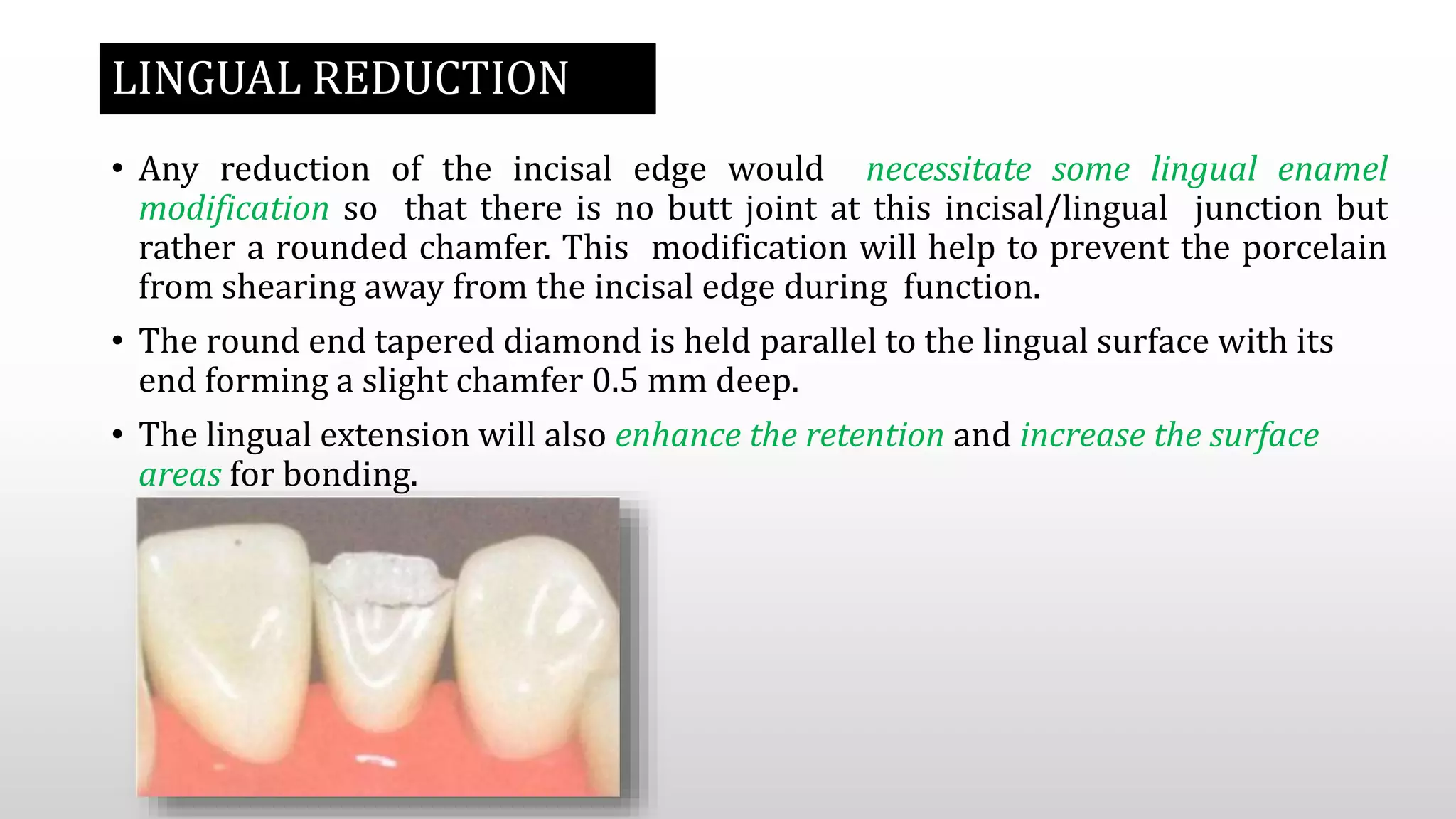 LINGUAL REDUCTION

• Any reduction of the incisal edge would necessitate some lingual enamel modification so that there is no butt joint at this incisal/lingual junction but rather a rounded chamfer. This modification will help to prevent the porcelain from shearing away from the incisal edge during function.

• The round end tapered diamond is held parallel to the lingual surface with its end forming a slight chamfer 0.5 mm deep.

• The lingual extension will also enhance the retention and increase the surface areas for bonding.